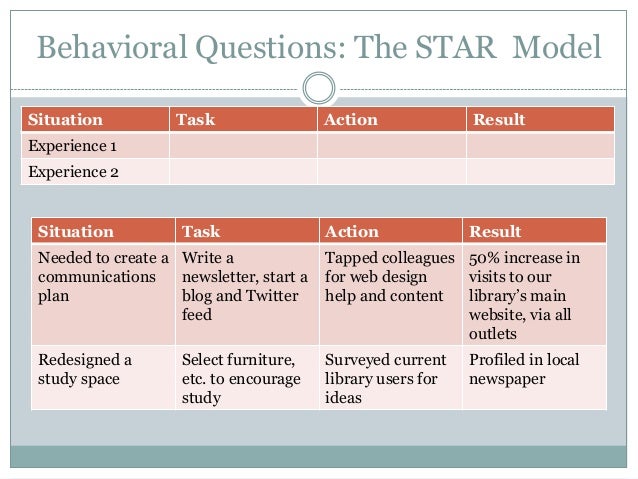 Behavioral Questions: The STAR Model

| Situation | Task | Action | Result |
|---|---|---|---|
| Experience 1 | | | |
| Experience 2 | | | |

| Situation | Task | Action | Result |
|---|---|---|---|
| Needed to create a communications plan | Write a newsletter, start a blog and Twitter feed | Tapped colleagues for web design help and content | 50% increase in visits to our library's main website, via all outlets |
| Redesigned a study space | Select furniture, etc. to encourage study | Surveyed current library users for ideas | Profiled in local newspaper |